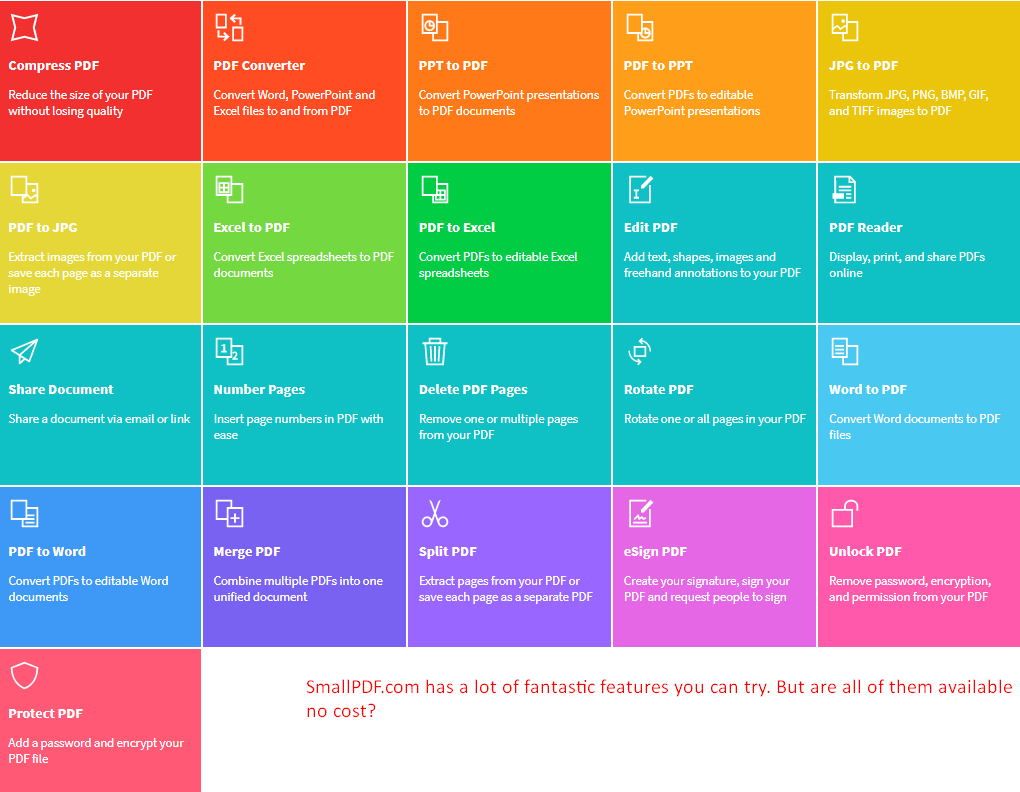 Compress PDF

Reduce the size of your PDF without losing quality

PDF Converter

Convert Word, PowerPoint and Excel files to and from PDF

PPT to PDF

Convert PowerPoint presentations to PDF documents

PDF to PPT

Convert PDFs to editable PowerPoint presentations

JPG to PDF

Transform JPG, PNG, BMP, GIF, and TIFF images to PDF

PDF to JPG

Extract images from your PDF or save each page as a separate image

Excel to PDF

Convert Excel spreadsheets to PDF documents

PDF to Excel

Convert PDFs to editable Excel spreadsheets

Edit PDF

Add text, shapes, images and freehand annotations to your PDF

PDF Reader

Display, print, and share PDFs online

Share Document

Share a document via email or link

Number Pages

Insert page numbers in PDF with ease

Delete PDF Pages

Remove one or multiple pages from your PDF

Rotate PDF

Rotate one or all pages in your PDF

Word to PDF

Convert Word documents to PDF files

PDF to Word

Convert PDFs to editable Word documents

Merge PDF

Combine multiple PDFs into one unified document

Split PDF

Extract pages from your PDF or save each page as a separate PDF

eSign PDF

Create your signature, sign your PDF and request people to sign

Unlock PDF

Remove password, encryption, and permission from your PDF

Protect PDF

Add a password and encrypt your PDF file

SmallPDF.com has a lot of fantastic features you can try. But are all of them available no cost?